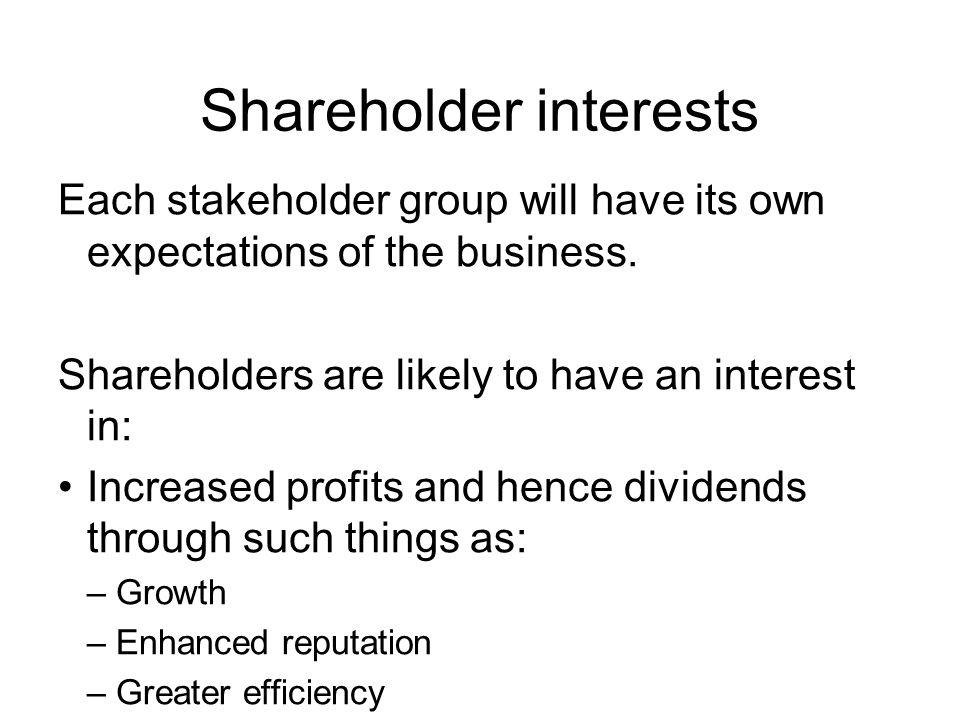 Shareholder interests

Each stakeholder group will have its own expectations of the business.

Shareholders are likely to have an interest in:

• Increased profits and hence dividends through such things as:
– Growth
– Enhanced reputation
– Greater efficiency